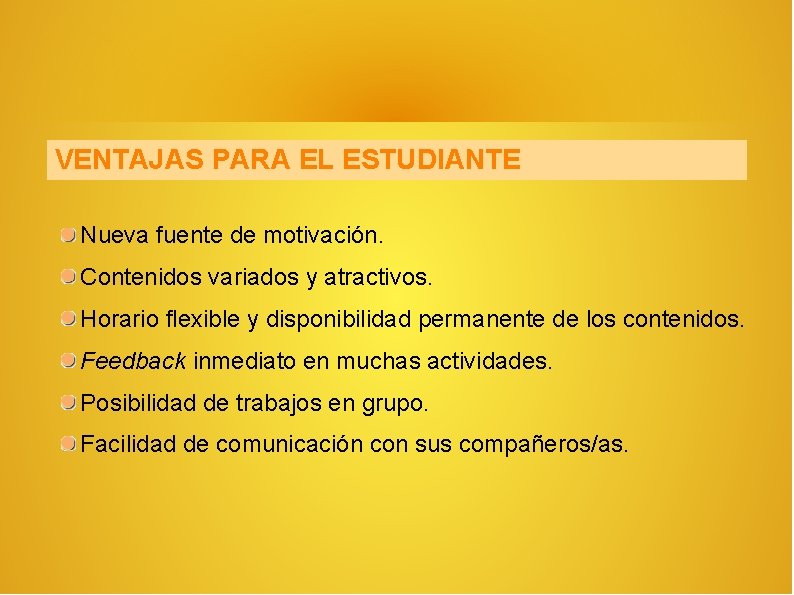 VENTAJAS PARA EL ESTUDIANTE

Nueva fuente de motivación.

Contenidos variados y atractivos.

Horario flexible y disponibilidad permanente de los contenidos.

Feedback inmediato en muchas actividades.

Posibilidad de trabajos en grupo.

Facilidad de comunicación con sus compañeros/as.